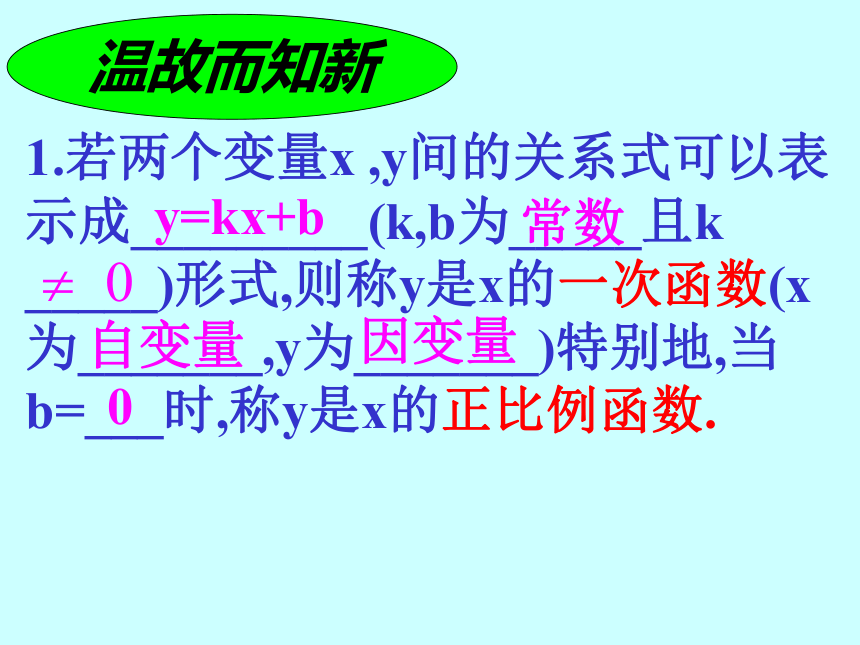 温故而知新

1.若两个变量x ,y间的关系式可以表示成 y=kx+b (k,b为 常数 且k ≠ 0 )形式,则称y是x的一次函数(x为 自变量 ,y为 因变量 )特别地,当b= 0 时,称y是x的正比例函数.